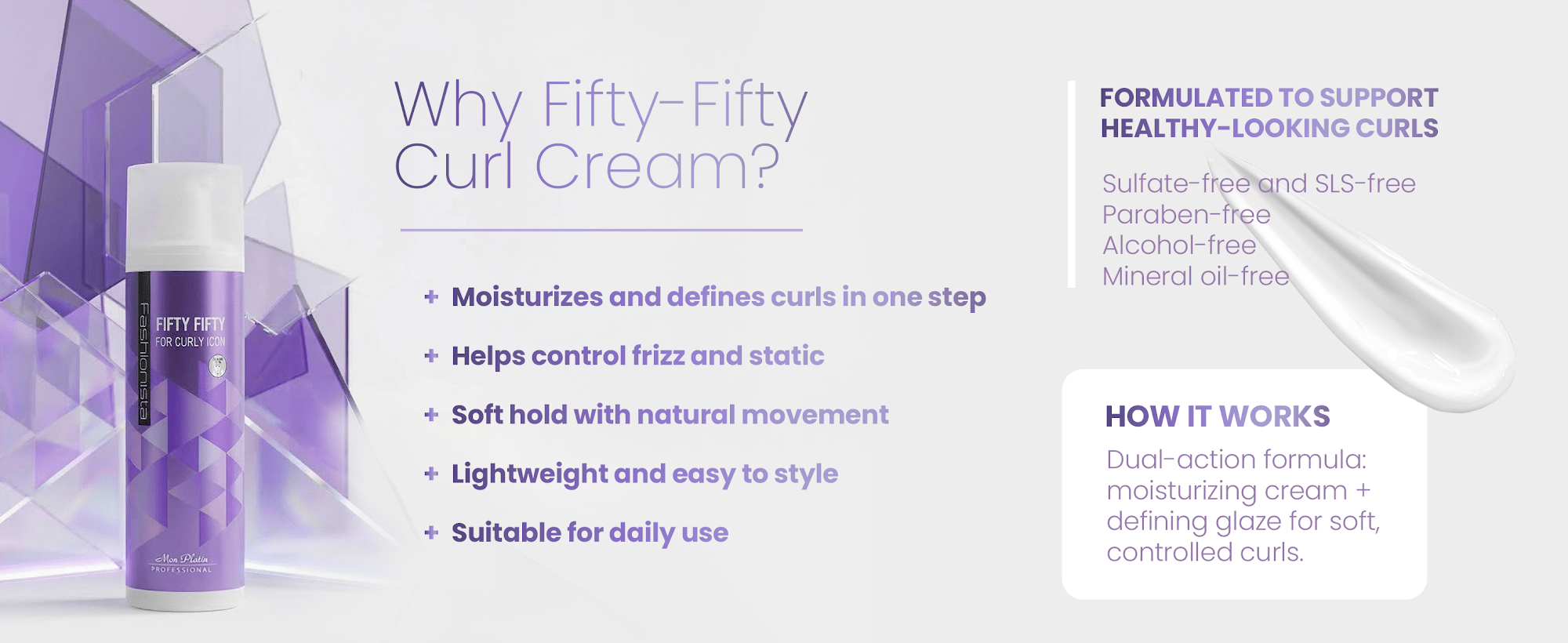 Fashionista
FIFTY FIFTY
FOR CURLY ICON
Mon Platin
PROFESSIONAL

Why Fifty-Fifty Curl Cream?

+ Moisturizes and defines curls in one step

+ Helps control frizz and static

+ Soft hold with natural movement

+ Lightweight and easy to style

+ Suitable for daily use

FORMULATED TO SUPPORT HEALTHY-LOOKING CURLS

Sulfate-free and SLS-free
Paraben-free
Alcohol-free
Mineral oil-free

HOW IT WORKS

Dual-action formula: moisturizing cream + defining glaze for soft, controlled curls.